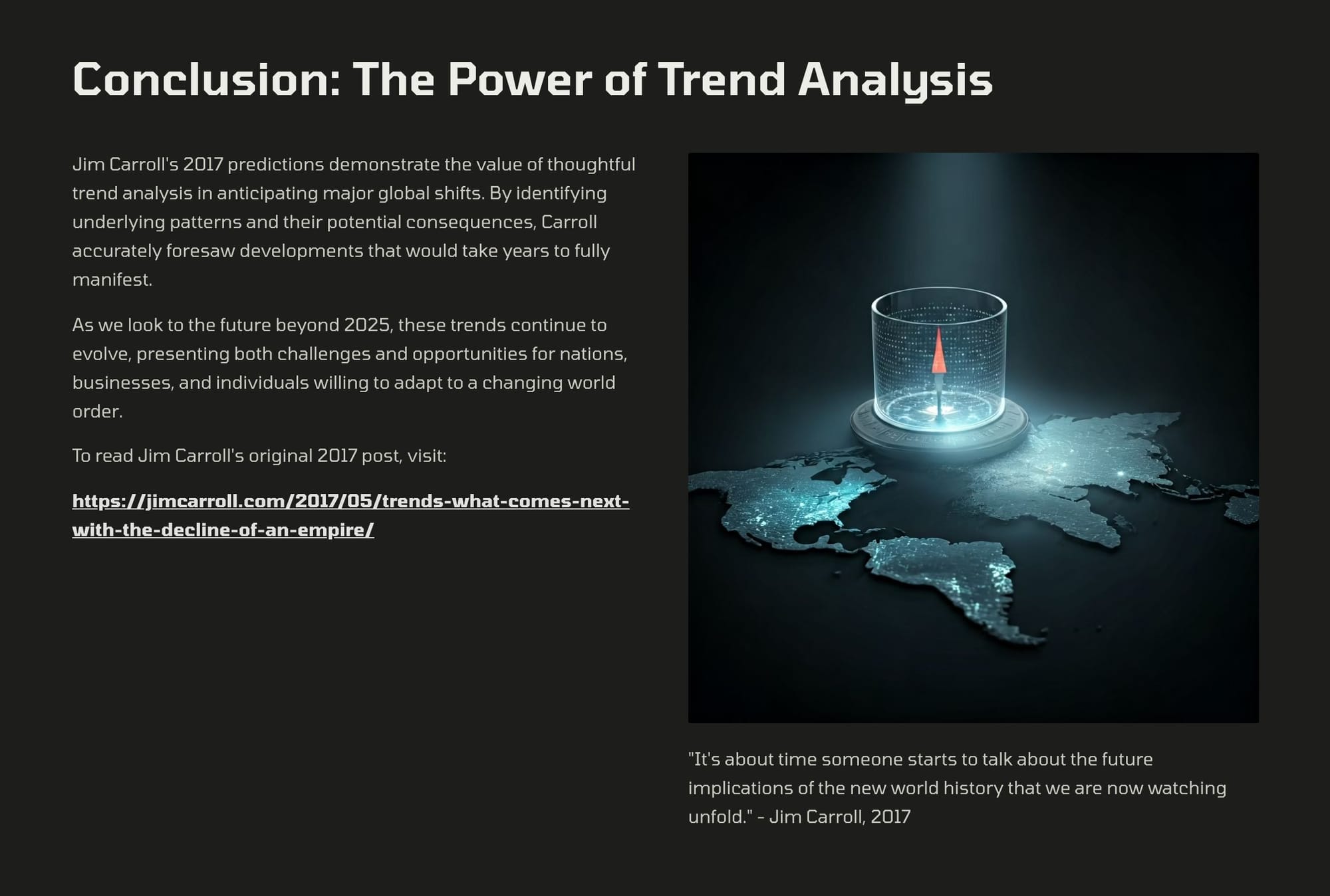 Conclusion: The Power of Trend Analysis

Jim Carroll's 2017 predictions demonstrate the value of thoughtful trend analysis in anticipating major global shifts. By identifying underlying patterns and their potential consequences, Carroll accurately foresaw developments that would take years to fully manifest.

As we look to the future beyond 2025, these trends continue to evolve, presenting both challenges and opportunities for nations, businesses, and individuals willing to adapt to a changing world order.

To read Jim Carroll's original 2017 post, visit:

https://jimcarroll.com/2017/05/trends-what-comes-next-with-the-decline-of-an-empire/

"It's about time someone starts to talk about the future implications of the new world history that we are now watching unfold." - Jim Carroll, 2017